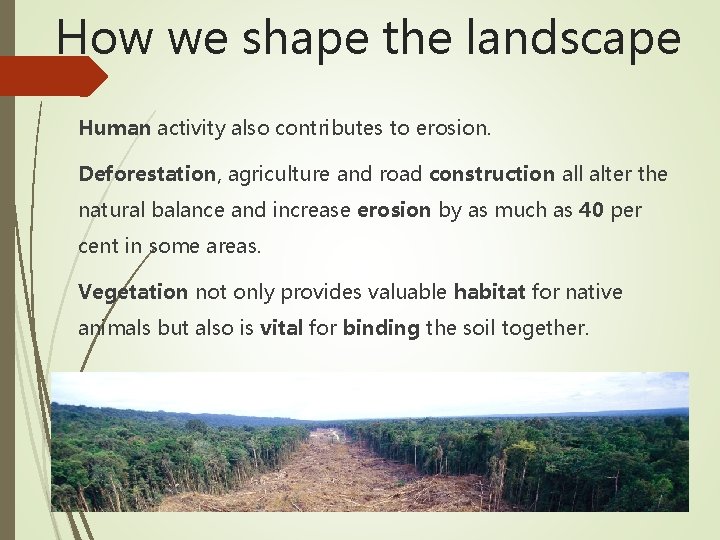 How we shape the landscape

Human activity also contributes to erosion.

Deforestation, agriculture and road construction all alter the natural balance and increase erosion by as much as 40 per cent in some areas.

Vegetation not only provides valuable habitat for native animals but also is vital for binding the soil together.